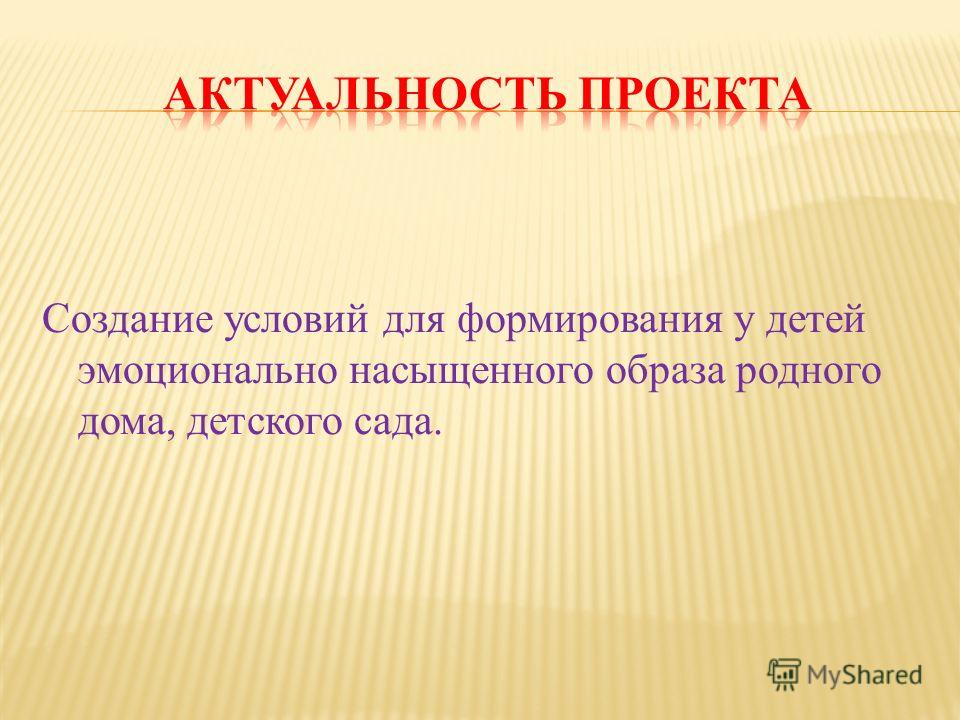 АКТУАЛЬНОСТЬ ПРОЕКТА

Создание условий для формирования у детей эмоционально насыщенного образа родного дома, детского сада.

MyShared